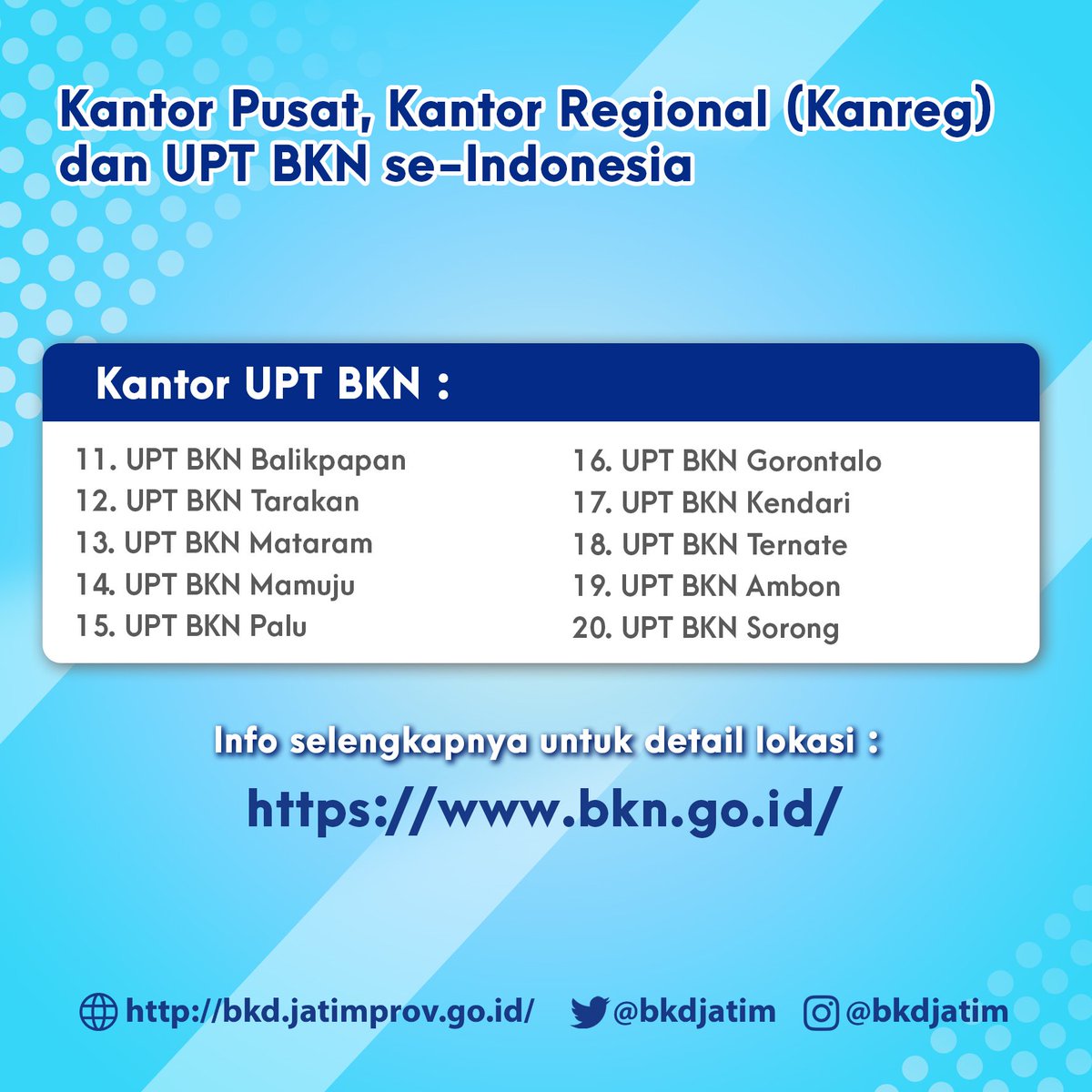 Kantor Pusat, Kantor Regional (Kanreg) dan UPT BKN se-Indonesia

Kantor UPT BKN :

11. UPT BKN Balikpapan
12. UPT BKN Tarakan
13. UPT BKN Mataram
14. UPT BKN Mamuju
15. UPT BKN Palu

16. UPT BKN Gorontalo
17. UPT BKN Kendari
18. UPT BKN Ternate
19. UPT BKN Ambon
20. UPT BKN Sorong

Info selengkapnya untuk detail lokasi :

https://www.bkn.go.id/

http://bkd.jatimprov.go.id/ @bkdjatim @bkdjatim